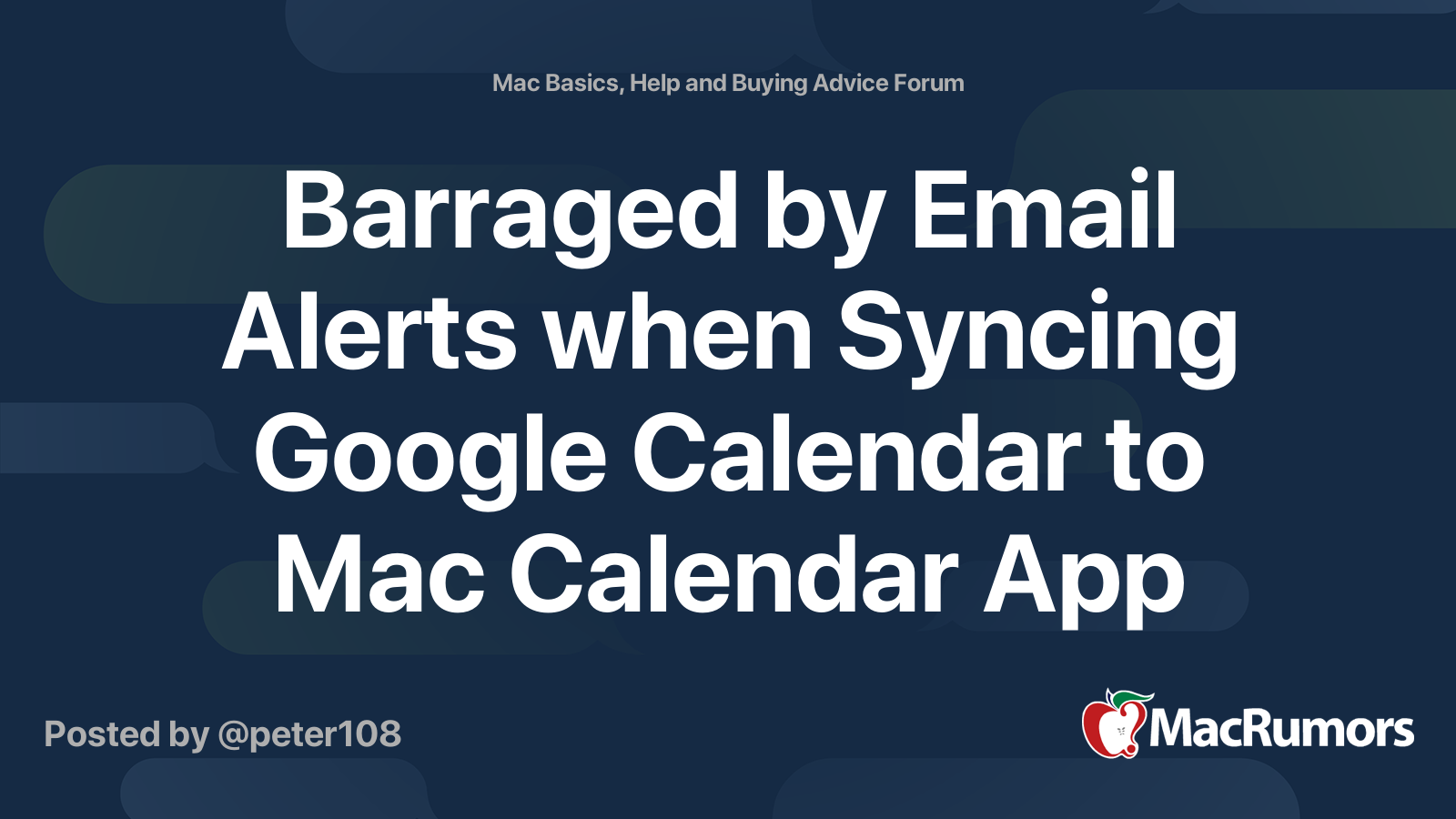 Mac Basics, Help and Buying Advice Forum

Barraged by Email Alerts when Syncing Google Calendar to Mac Calendar App

Posted by @peter108

MacRumors